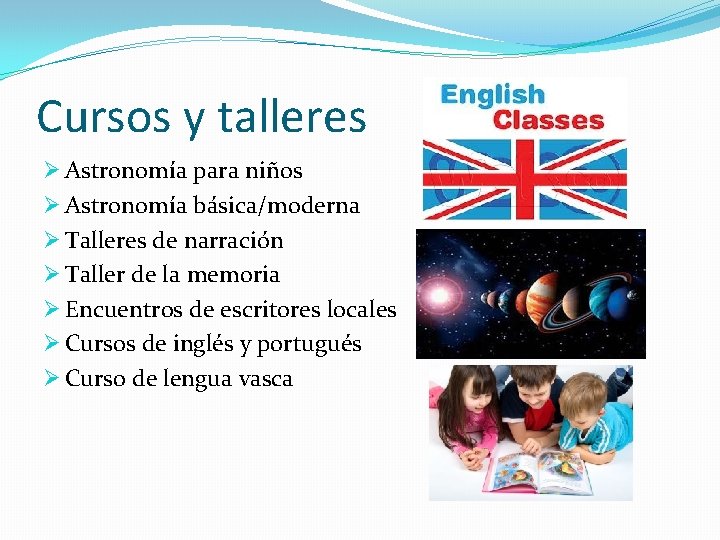 Cursos y talleres

➢ Astronomía para niños
➢ Astronomía básica/moderna
➢ Talleres de narración
➢ Taller de la memoria
➢ Encuentros de escritores locales
➢ Cursos de inglés y portugués
➢ Curso de lengua vasca

English Classes